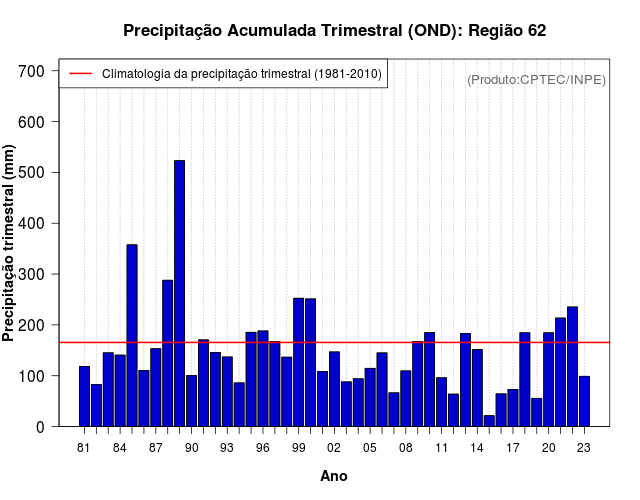 Precipitação Acumulada Trimestral (OND): Região 62

Climatologia da precipitação trimestral (1981-2010)

(Produto:CPTEC/INPE)

Precipitação trimestral (mm)

700
600
500
400
300
200
100
0

81 84 87 90 93 96 99 02 05 08 11 14 17 20 23

Ano